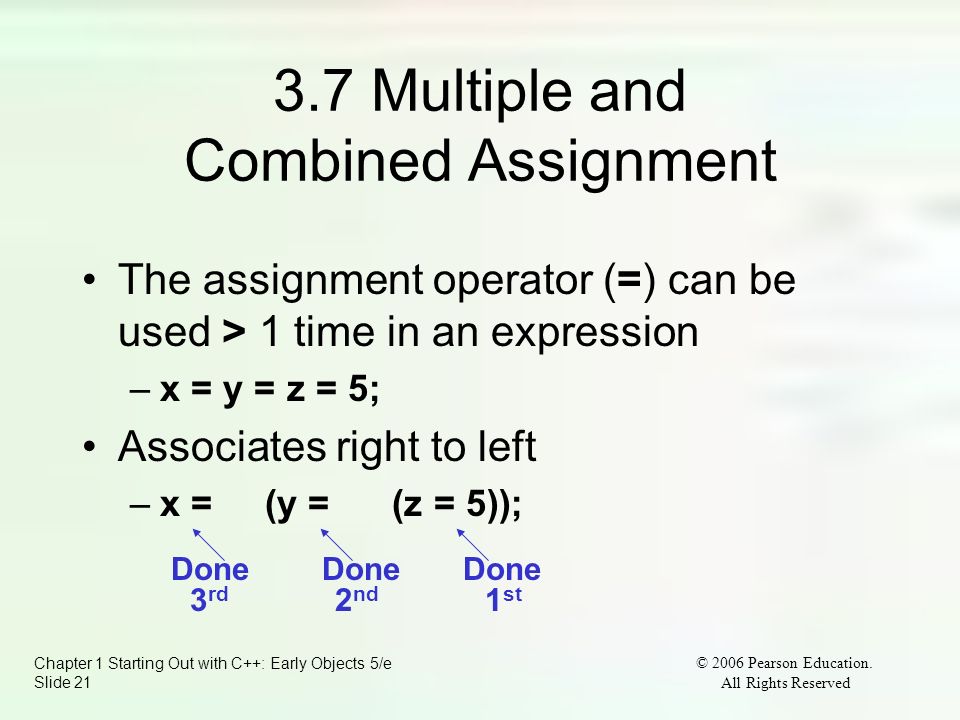 3.7 Multiple and Combined Assignment

• The assignment operator (=) can be used > 1 time in an expression

– x = y = z = 5;

• Associates right to left

– x = (y = (z = 5));

Done 3rd

Done 2nd

Done 1st

Chapter 1 Starting Out with C++: Early Objects 5/e
Slide 21

© 2006 Pearson Education.
All Rights Reserved